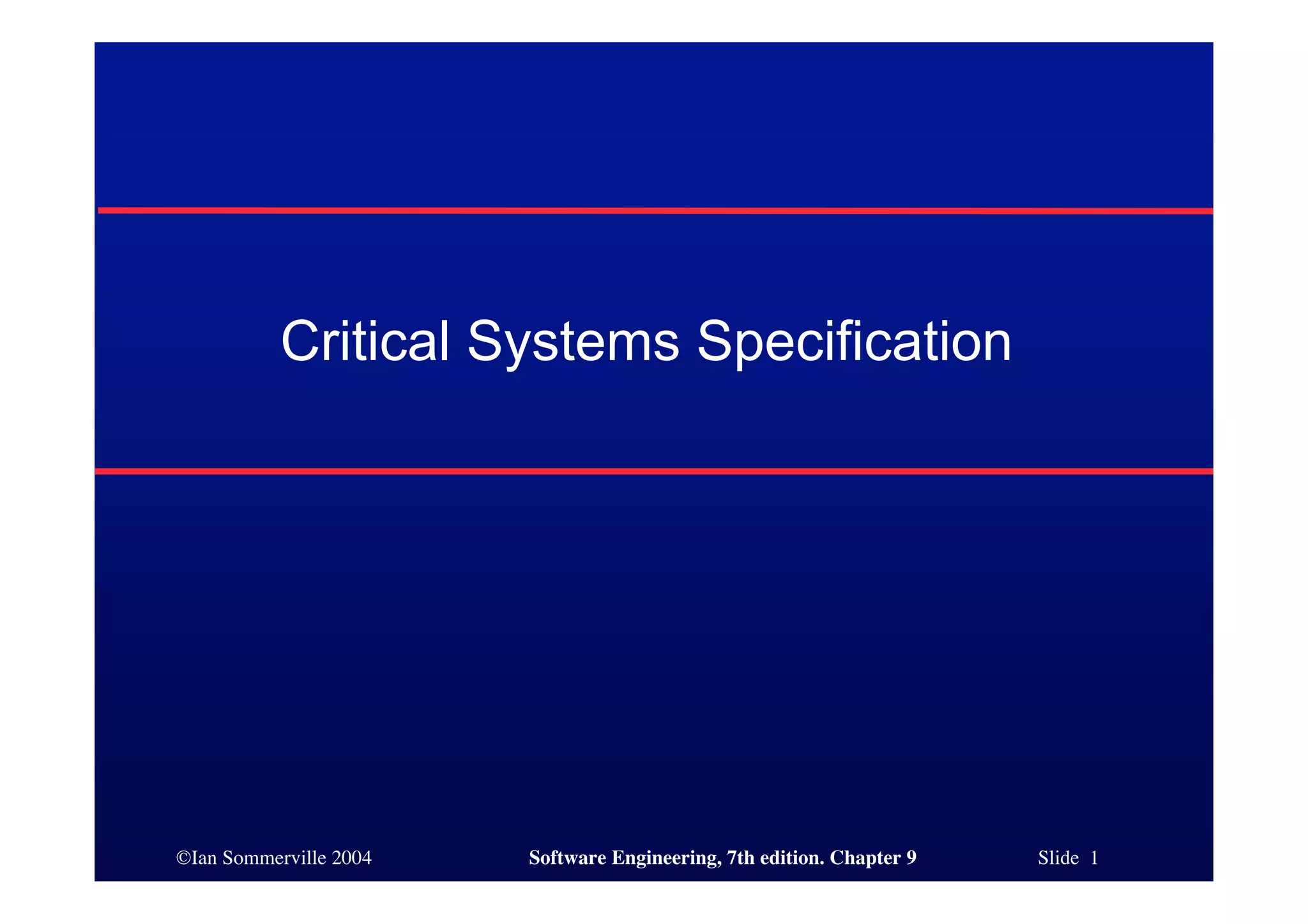 Critical Systems Specification

©Ian Sommerville 2004 Software Engineering, 7th edition. Chapter 9 Slide 1